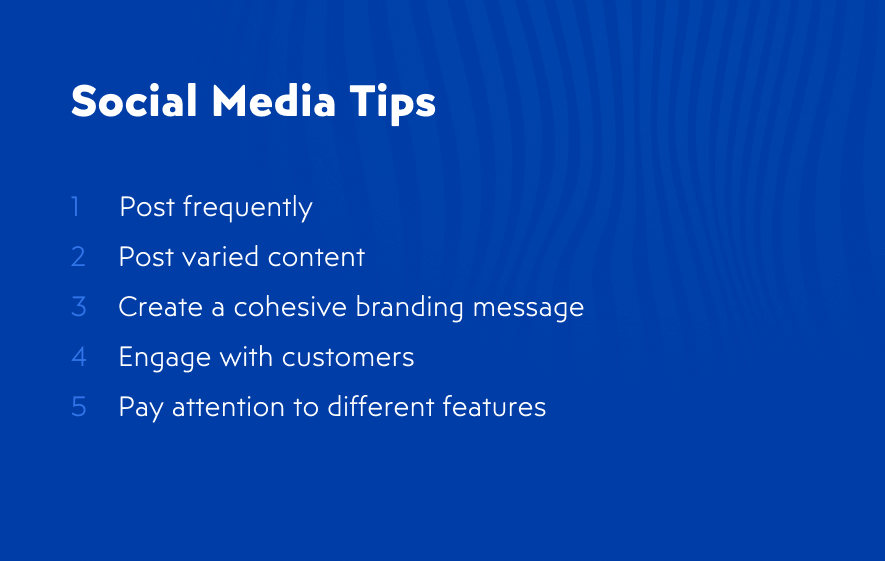 Social Media Tips

1 Post frequently
2 Post varied content
3 Create a cohesive branding message
4 Engage with customers
5 Pay attention to different features